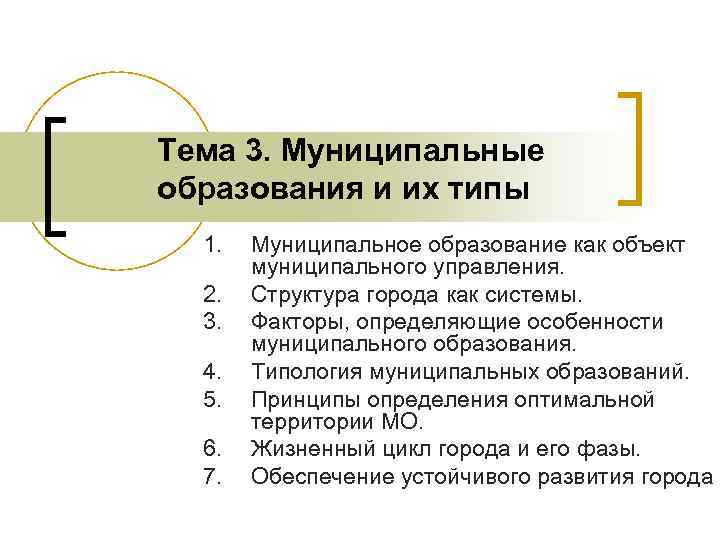 Тема 3. Муниципальные образования и их типы

1. Муниципальное образование как объект муниципального управления.
2. Структура города как системы.
3. Факторы, определяющие особенности муниципального образования.
4. Типология муниципальных образований.
5. Принципы определения оптимальной территории МО.
6. Жизненный цикл города и его фазы.
7. Обеспечение устойчивого развития города